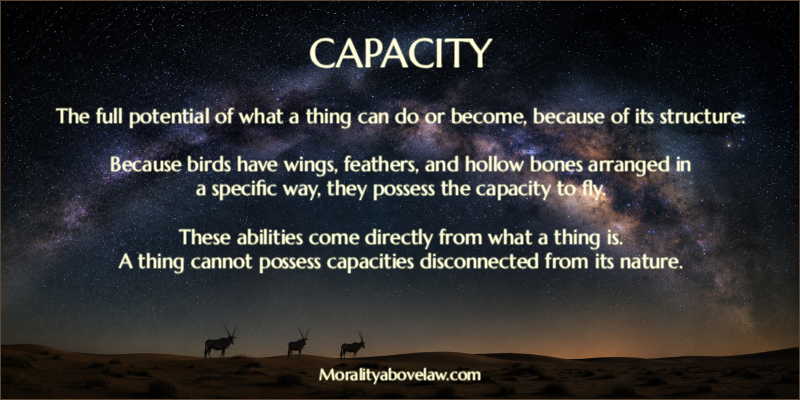 CAPACITY

The full potential of what a thing can do or become, because of its structure.

Because birds have wings, feathers, and hollow bones arranged in a specific way, they possess the capacity to fly.

These abilities come directly from what a thing is.
A thing cannot possess capacities disconnected from its nature.

Moralityabovelaw.com